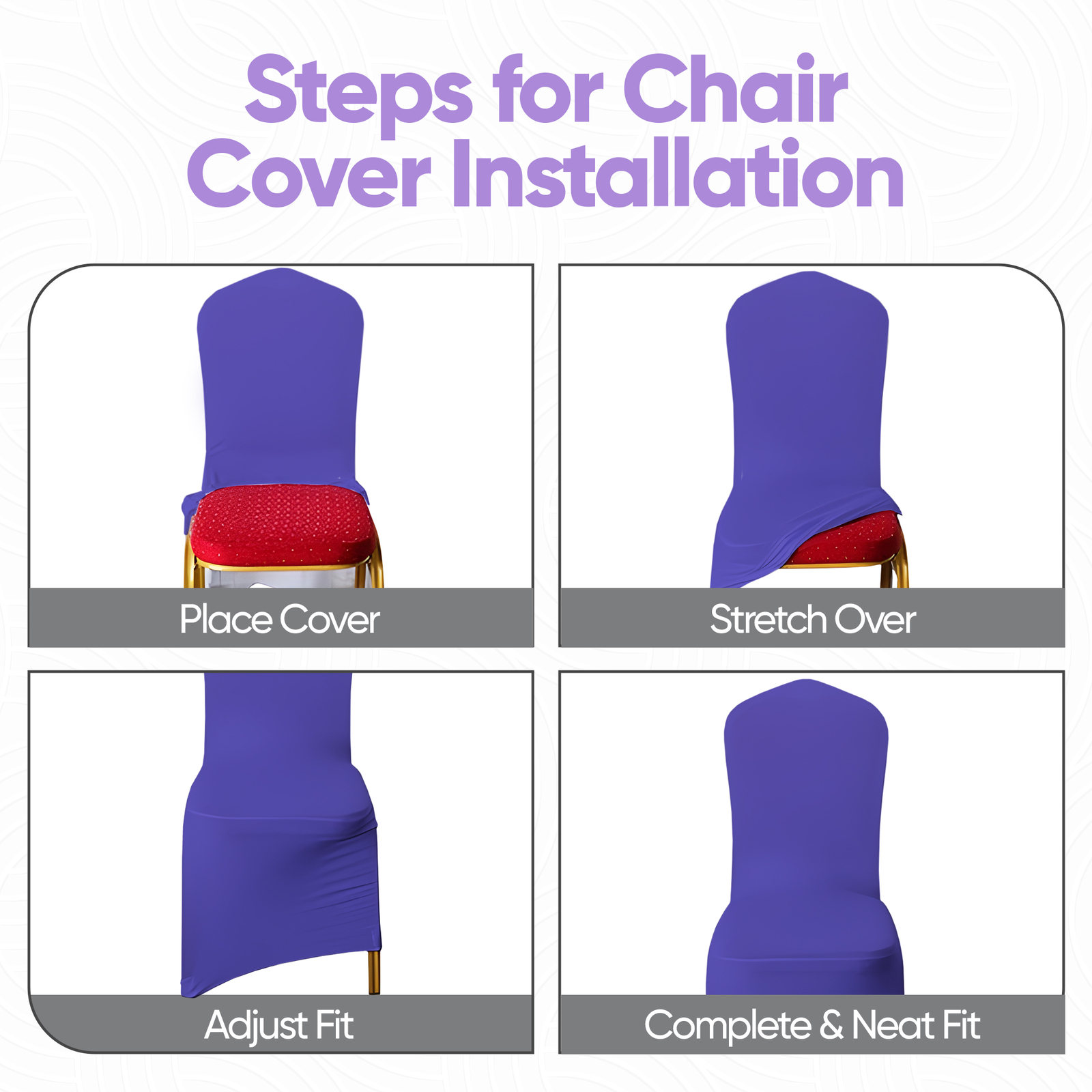 Steps for Chair Cover Installation

Place Cover

Stretch Over

Adjust Fit

Complete & Neat Fit